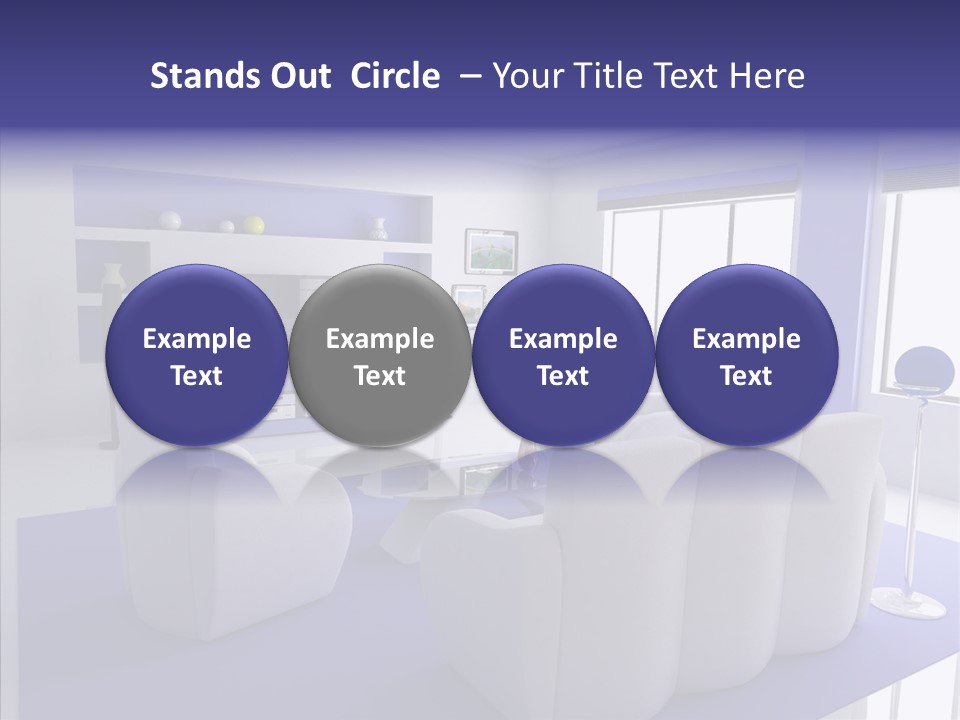 Stands Out Circle – Your Title Text Here

Example Text

Example Text

Example Text

Example Text